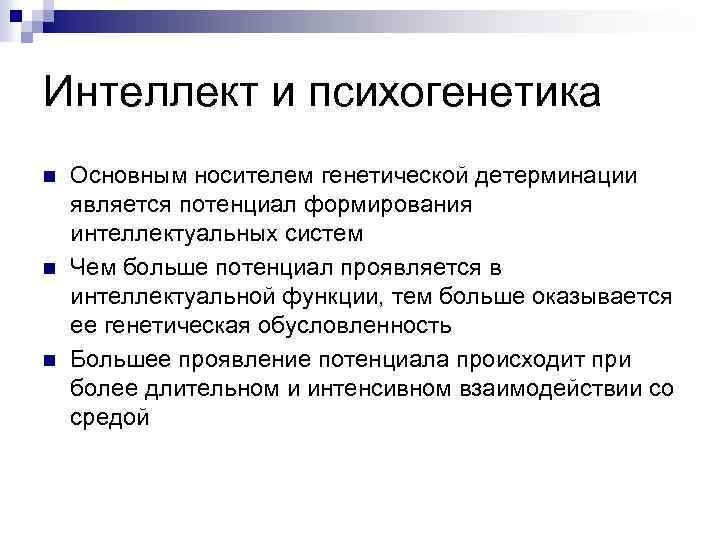 Интеллект и психогенетика

Основным носителем генетической детерминации является потенциал формирования интеллектуальных систем

Чем больше потенциал проявляется в интеллектуальной функции, тем больше оказывается ее генетическая обусловленность

Большее проявление потенциала происходит при более длительном и интенсивном взаимодействии со средой